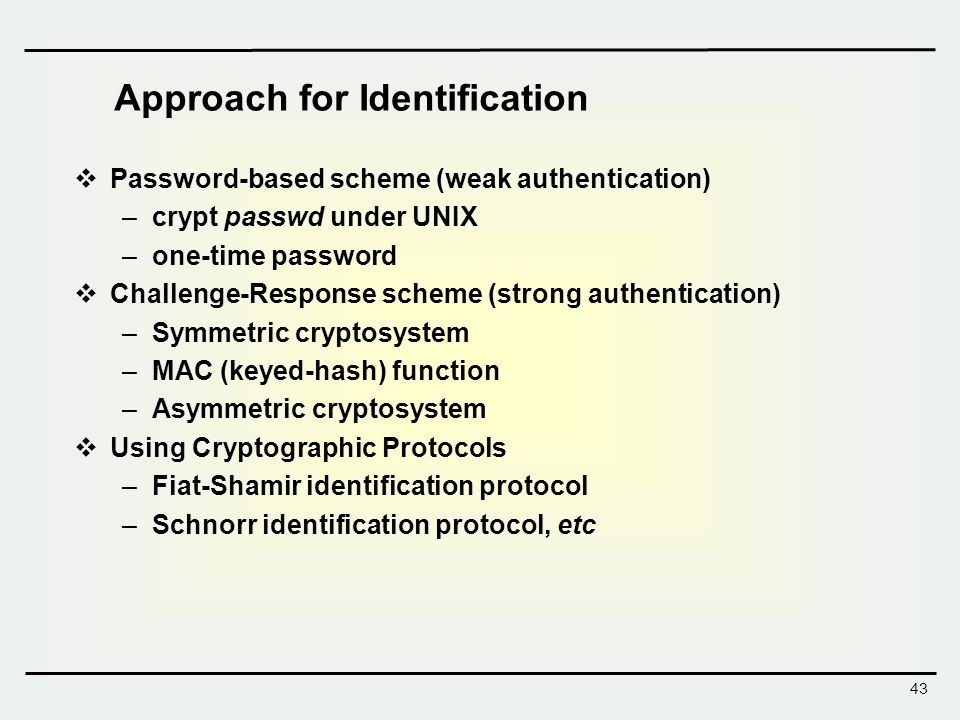 Approach for Identification

❖ Password-based scheme (weak authentication)
– crypt passwd under UNIX
– one-time password
❖ Challenge-Response scheme (strong authentication)
– Symmetric cryptosystem
– MAC (keyed-hash) function
– Asymmetric cryptosystem
❖ Using Cryptographic Protocols
– Fiat-Shamir identification protocol
– Schnorr identification protocol, etc

43